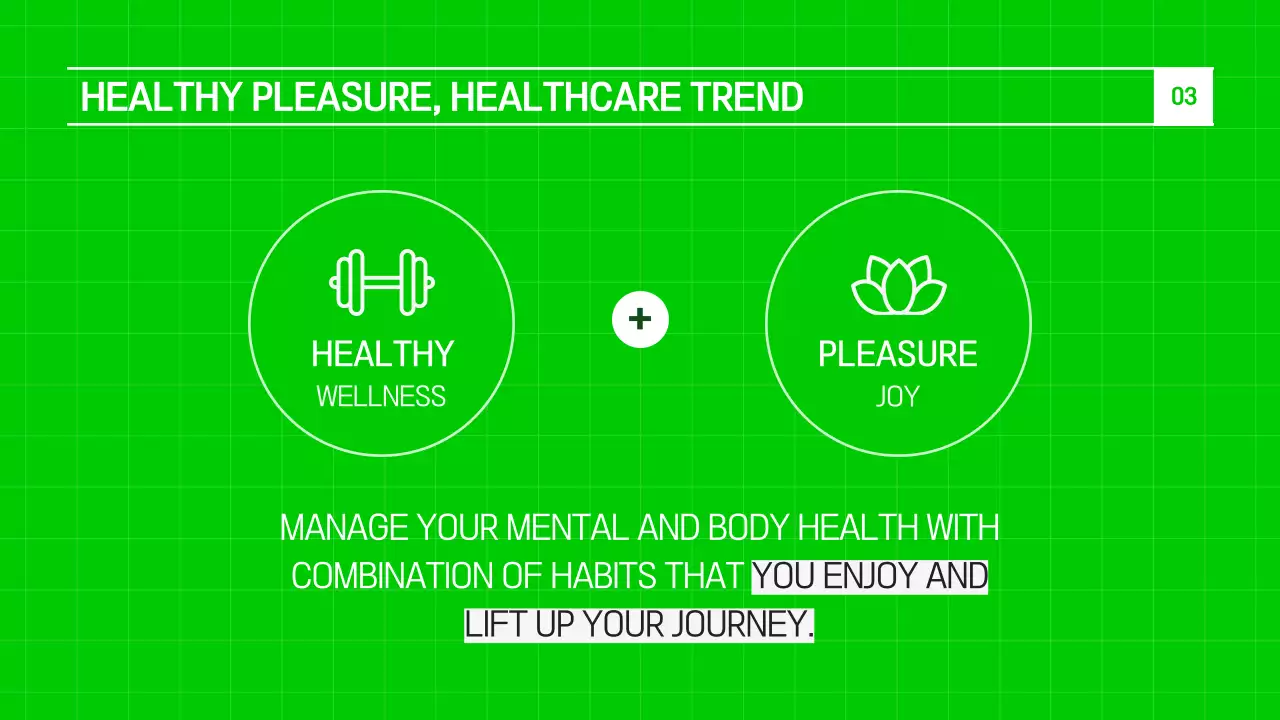 HEALTHY PLEASURE, HEALTHCARE TREND

03

HEALTHY
WELLNESS

+

PLEASURE
JOY

MANAGE YOUR MENTAL AND BODY HEALTH WITH COMBINATION OF HABITS THAT YOU ENJOY AND LIFT UP YOUR JOURNEY.